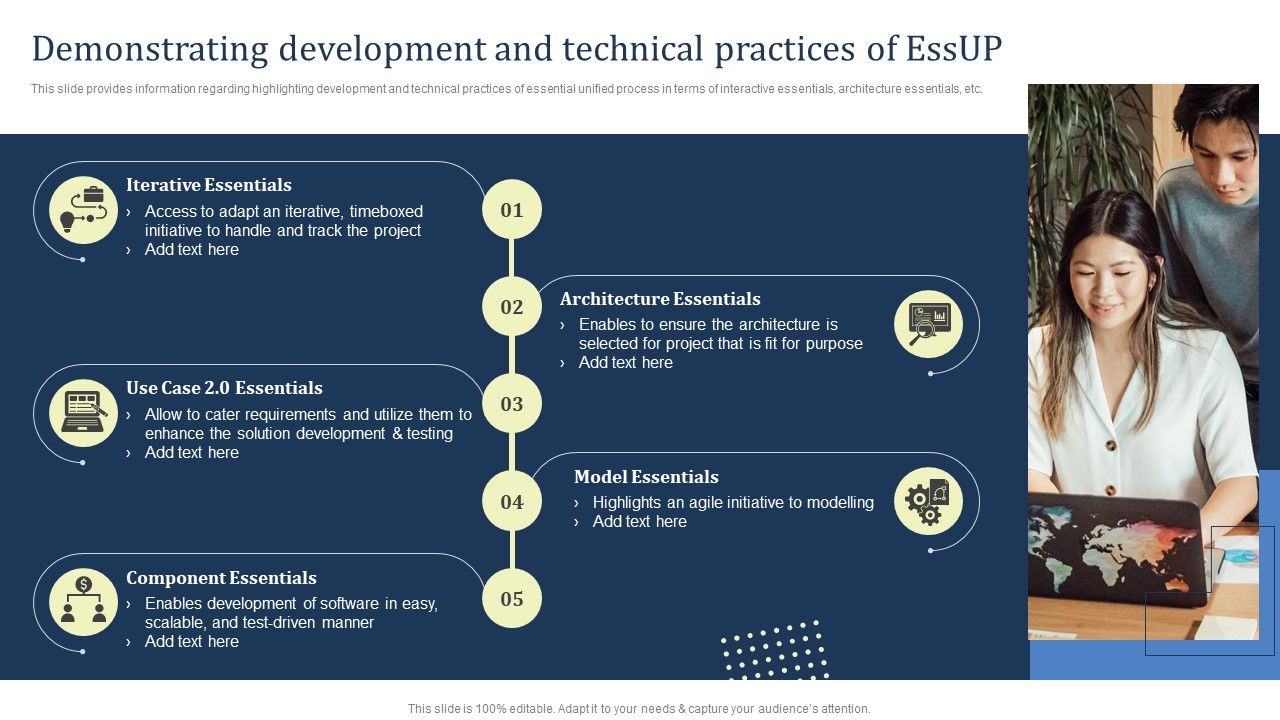 Demonstrating development and technical practices of EssUP

This slide provides information regarding highlighting development and technical practices of essential unified process in terms of interactive essentials, architecture essentials, etc.

Iterative Essentials
› Access to adapt an iterative, timeboxed initiative to handle and track the project
› Add text here

01

02

Architecture Essentials
› Enables to ensure the architecture is selected for project that is fit for purpose
› Add text here

Use Case 2.0 Essentials
› Allow to cater requirements and utilize them to enhance the solution development & testing
› Add text here

03

04

Model Essentials
› Highlights an agile initiative to modelling
› Add text here

Component Essentials
› Enables development of software in easy, scalable, and test-driven manner
› Add text here

05

This slide is 100% editable. Adapt it to your needs & capture your audience's attention.